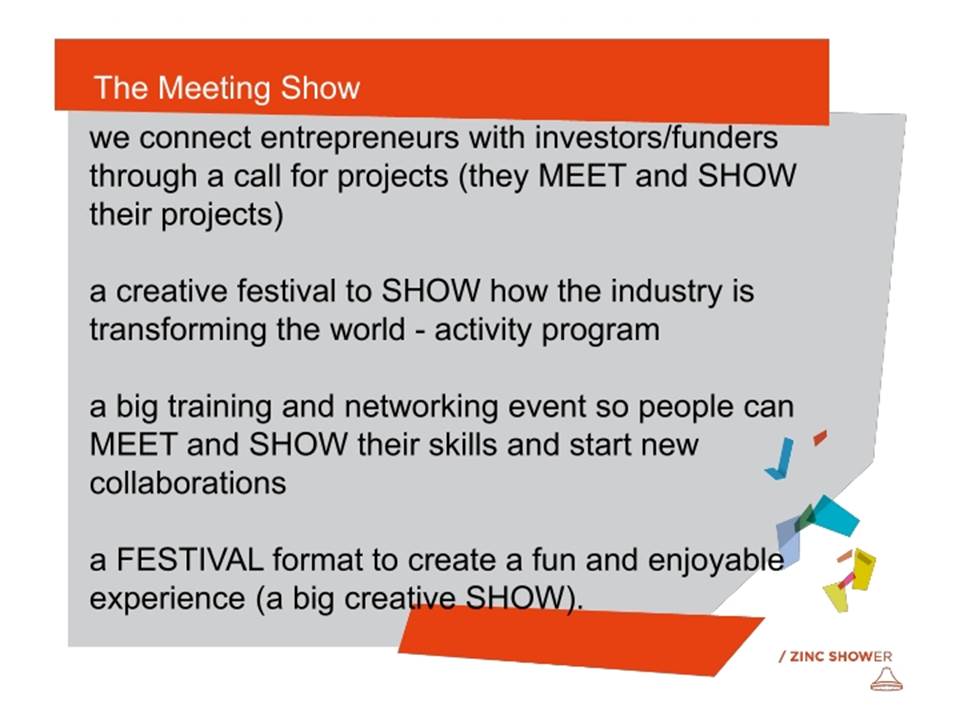 The Meeting Show

we connect entrepreneurs with investors/funders through a call for projects (they MEET and SHOW their projects)

a creative festival to SHOW how the industry is transforming the world - activity program

a big training and networking event so people can MEET and SHOW their skills and start new collaborations

a FESTIVAL format to create a fun and enjoyable experience (a big creative SHOW).

/ ZINC SHOWER